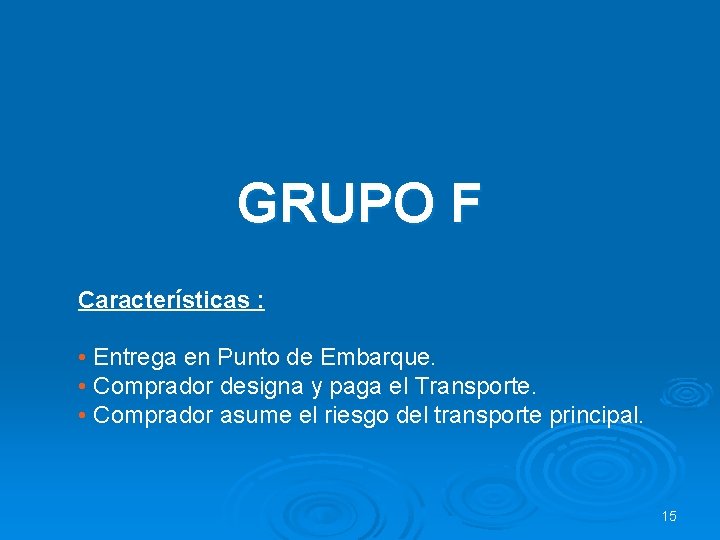 GRUPO F

Características :

• Entrega en Punto de Embarque.
• Comprador designa y paga el Transporte.
• Comprador asume el riesgo del transporte principal.

15